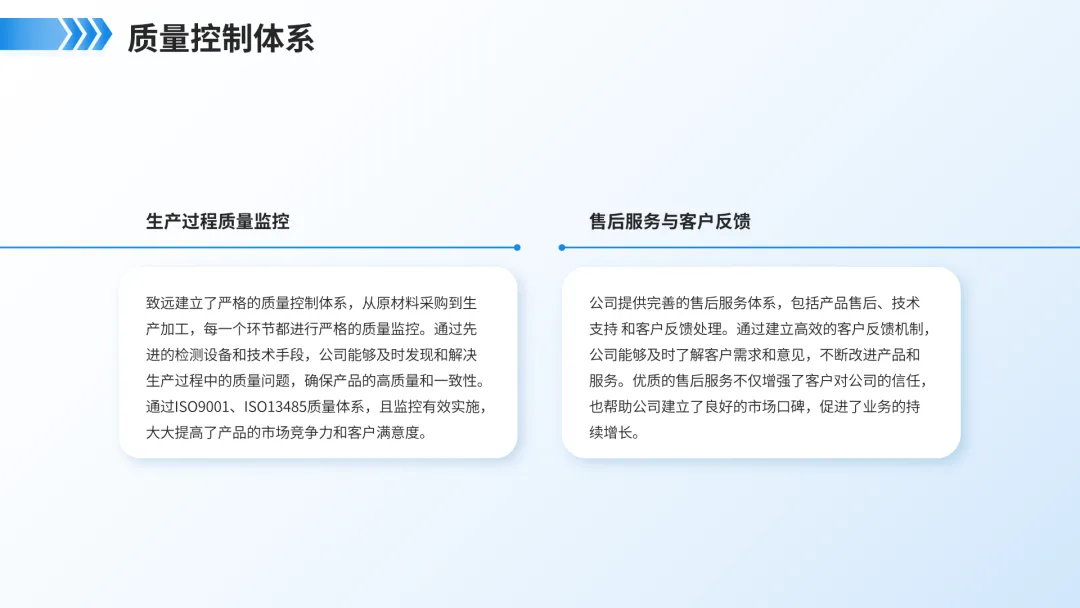 质量控制体系

生产过程质量监控

致远建立了严格的质量控制体系，从原材料采购到生产加工，每一个环节都进行严格的质量监控。通过先进的检测设备和技术手段，公司能够及时发现和解决生产过程中的质量问题，确保产品的高质量和一致性。通过ISO9001、ISO13485质量体系，且监控有效实施，大大提高了产品的市场竞争力和客户满意度。

售后服务与客户反馈

公司提供完善的售后服务体系，包括产品售后、技术支持 和客户反馈处理。通过建立高效的客户反馈机制，公司能够及时了解客户需求和意见，不断改进产品和服务。优质的售后服务不仅增强了客户对公司的信任，也帮助公司建立了良好的市场口碑，促进了业务的持续增长。